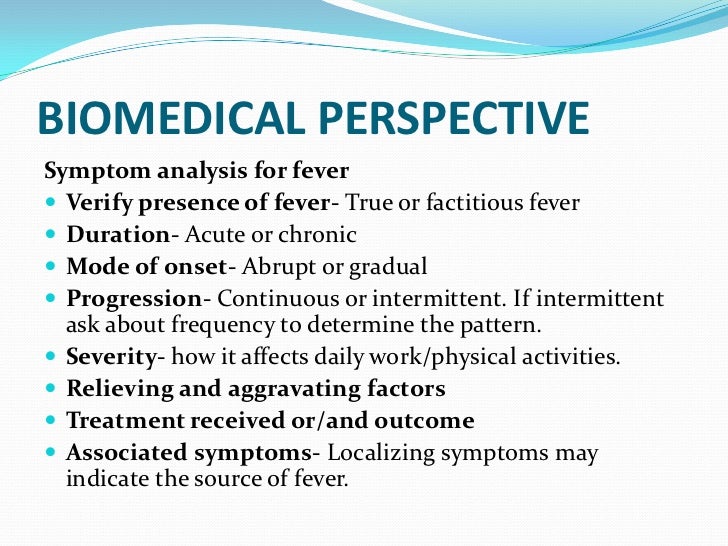 BIOMEDICAL PERSPECTIVE

Symptom analysis for fever

- Verify presence of fever- True or factitious fever
- Duration- Acute or chronic
- Mode of onset- Abrupt or gradual
- Progression- Continuous or intermittent. If intermittent ask about frequency to determine the pattern.
- Severity- how it affects daily work/physical activities.
- Relieving and aggravating factors
- Treatment received or/and outcome
- Associated symptoms- Localizing symptoms may indicate the source of fever.